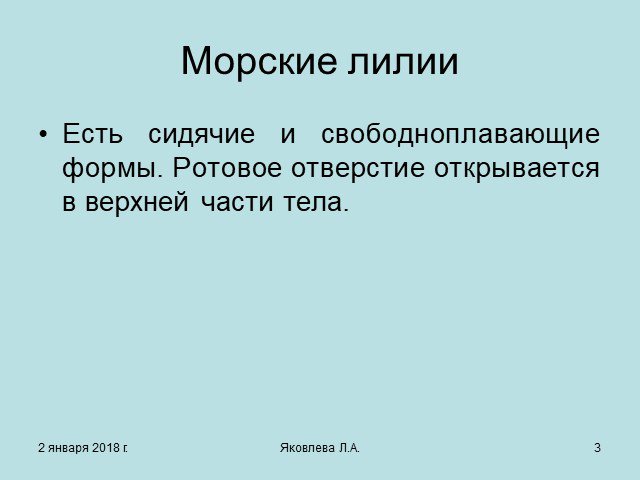 Морские лилии

• Есть сидячие и свободноплавающие формы. Ротовое отверстие открывается в верхней части тела.

2 января 2018 г.

Яковлева Л.А.

3